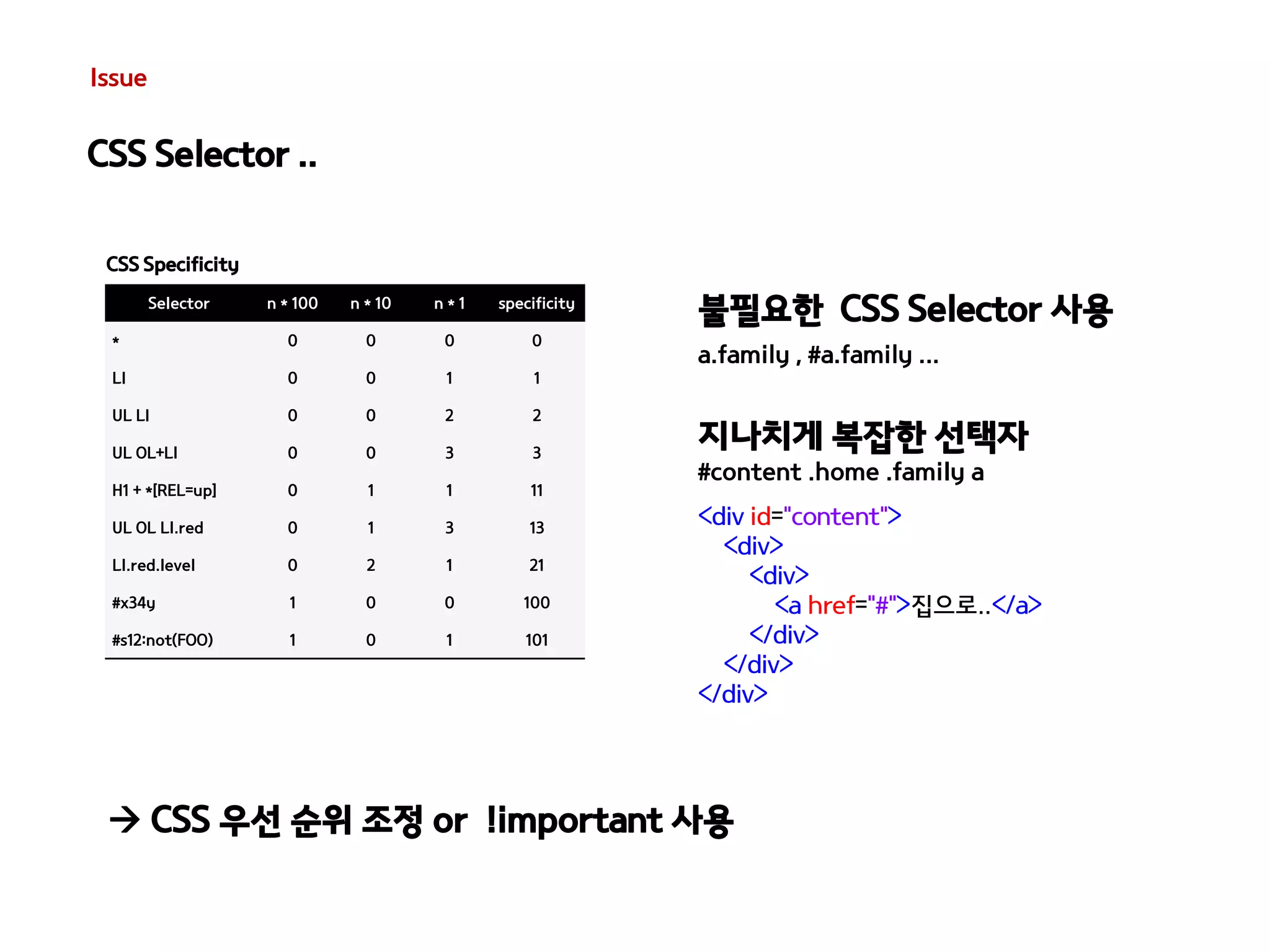 Issue

CSS Selector ..

CSS Specificity

| Selector | n * 100 | n * 10 | n * 1 | specificity |
|---|---|---|---|---|
| * | 0 | 0 | 0 | 0 |
| LI | 0 | 0 | 1 | 1 |
| UL LI | 0 | 0 | 2 | 2 |
| UL OL+LI | 0 | 0 | 3 | 3 |
| H1 + *[REL=up] | 0 | 1 | 1 | 11 |
| UL OL LI.red | 0 | 1 | 3 | 13 |
| LI.red.level | 0 | 2 | 1 | 21 |
| #x34y | 1 | 0 | 0 | 100 |
| #s12:not(FOO) | 1 | 0 | 1 | 101 |

불필요한 CSS Selector 사용
a.family , #a.family ...

지나치게 복잡한 선택자
#content .home .family a

<div id="content">
<div>
<div>
<a href="#">집으로..</a>
</div>
</div>
</div>

→ CSS 우선 순위 조정 or !important 사용